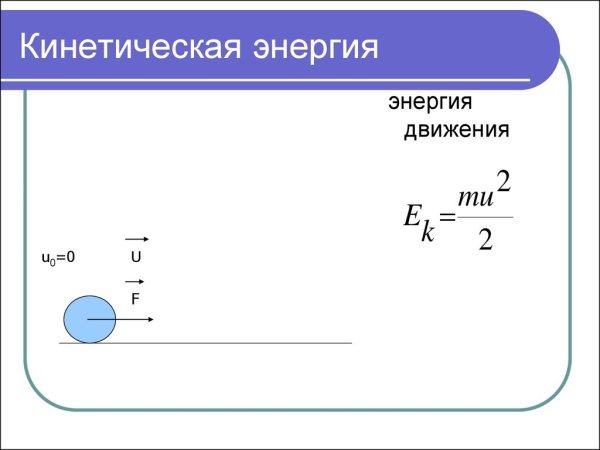 Кинетическая энергия

энергия движения

$E_k = \frac{mu^2}{2}$

$u_0=0$

$\vec{U}$

$\vec{F}$